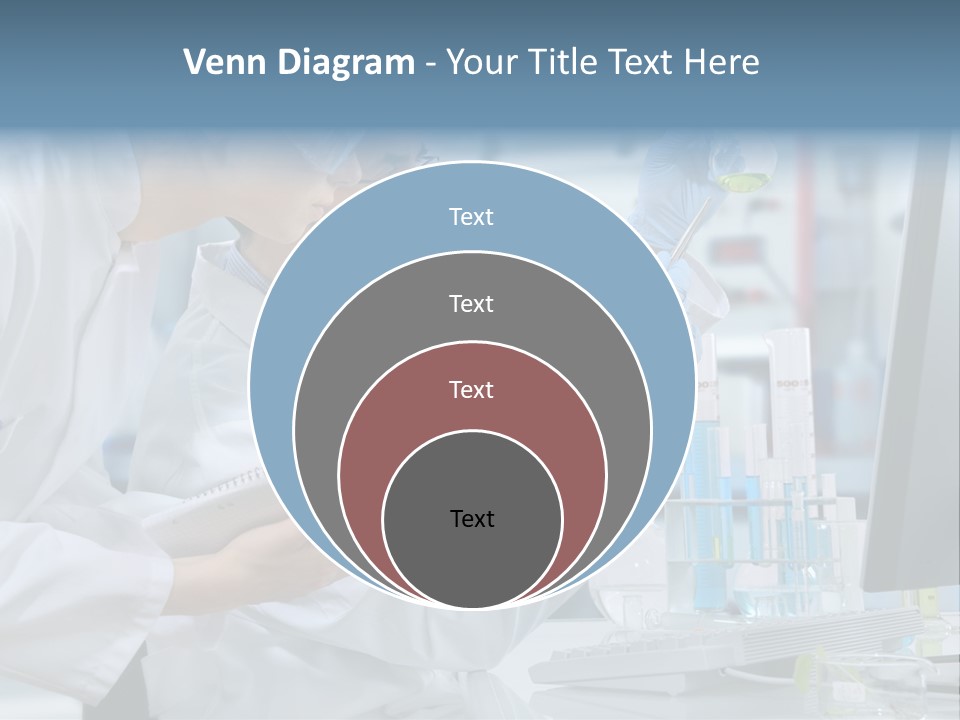 Venn Diagram - Your Title Text Here

Text

Text

Text

Text